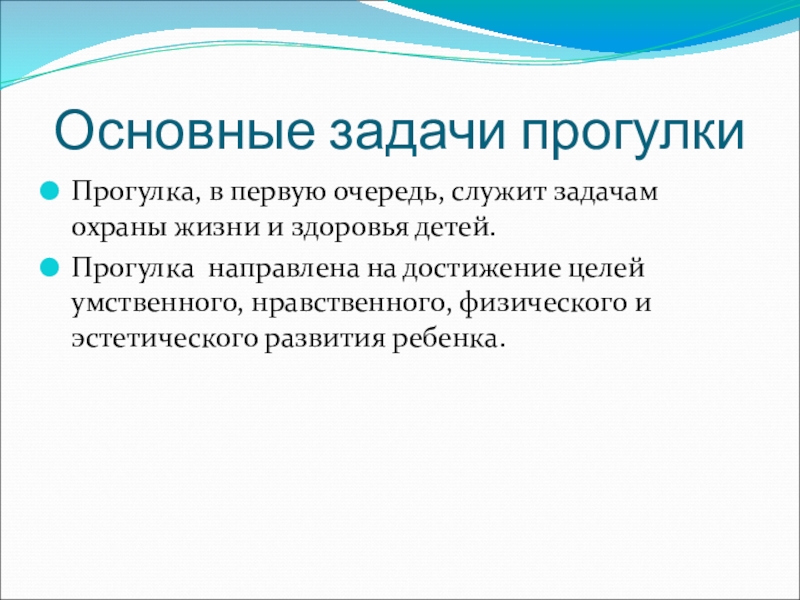 Основные задачи прогулки

Прогулка, в первую очередь, служит задачам охраны жизни и здоровья детей.

Прогулка  направлена на достижение целей умственного, нравственного, физического и эстетического развития ребенка.